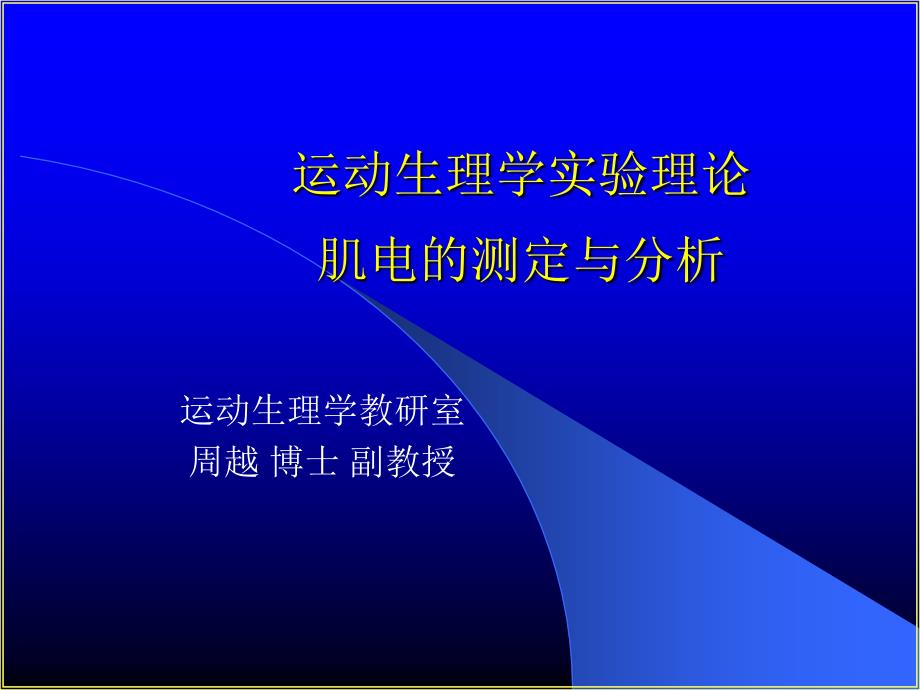 运动生理学实验理论
肌电的测定与分析

运动生理学教研室
周越 博士 副教授